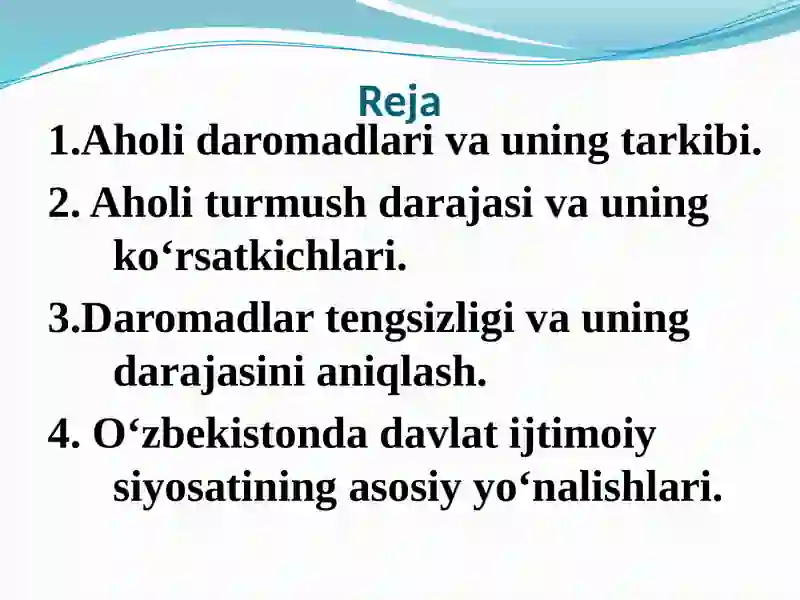 Reja

1.Aholi daromadlari va uning tarkibi.

2. Aholi turmush darajasi va uning ko‘rsatkichlari.

3.Daromadlar tengsizligi va uning darajasini aniqlash.

4. O‘zbekistonda davlat ijtimoiy siyosatining asosiy yo‘nalishlari.